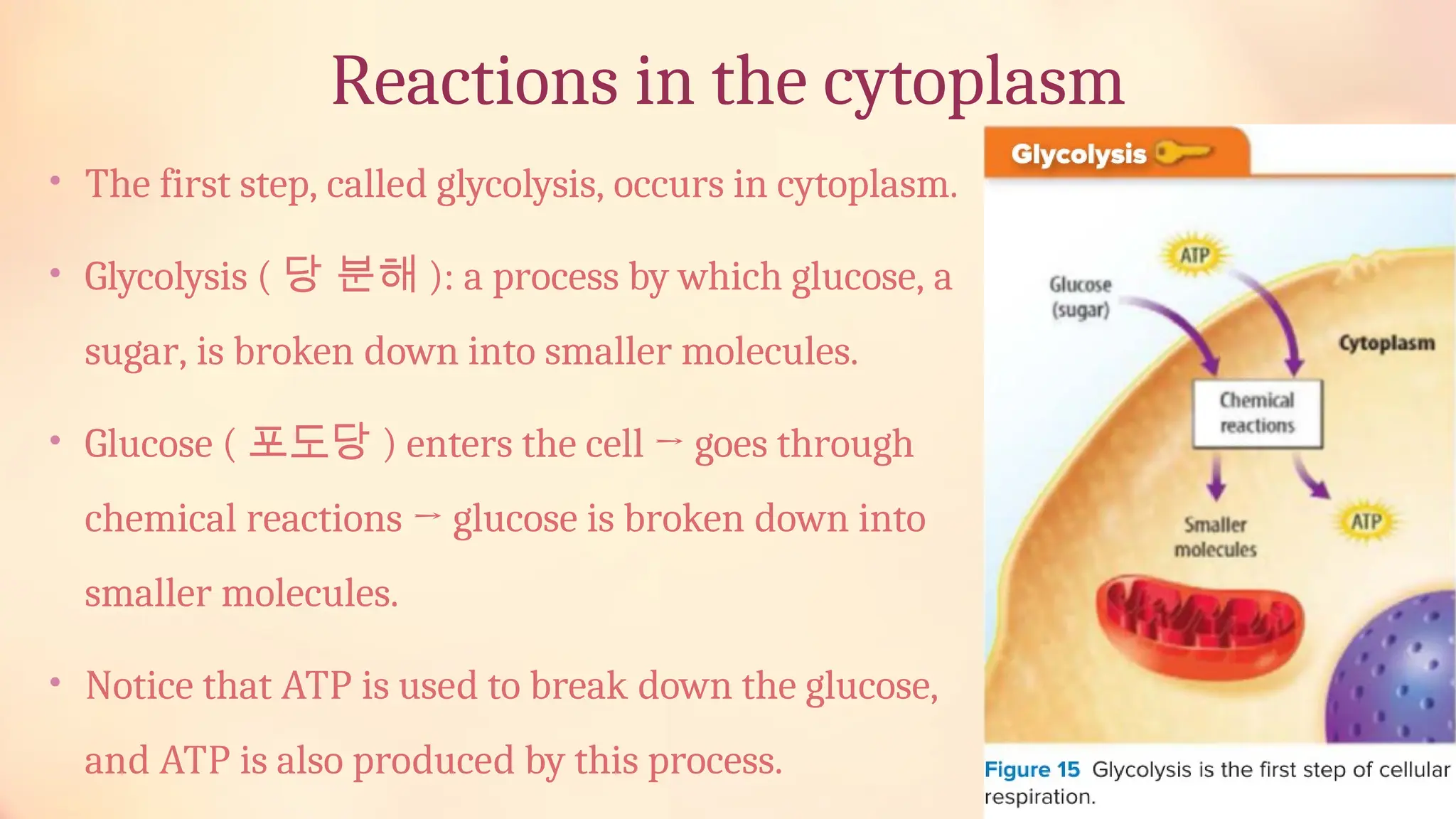 Reactions in the cytoplasm

• The first step, called glycolysis, occurs in cytoplasm.

• Glycolysis ( 당 분해 ): a process by which glucose, a sugar, is broken down into smaller molecules.

• Glucose ( 포도당 ) enters the cell → goes through chemical reactions → glucose is broken down into smaller molecules.

• Notice that ATP is used to break down the glucose, and ATP is also produced by this process.

Glycolysis

ATP

Glucose (sugar)

Cytoplasm

Chemical reactions

Smaller molecules

ATP

Figure 15 Glycolysis is the first step of cellular respiration.